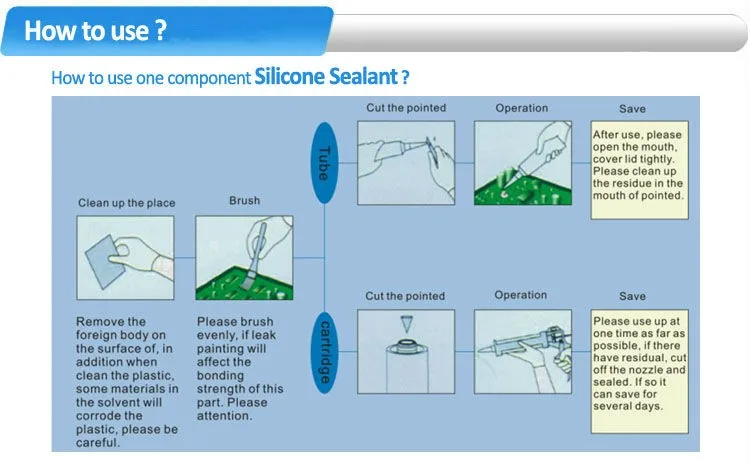 How to use ?

How to use one component Silicone Sealant ?

Clean up the place

Remove the foreign body on the surface of, in addition when clean the plastic, some materials in the solvent will corrode the plastic, please be careful.

Brush

Please brush evenly, if leak painting will affect the bonding strength of this part. Please attention.

Tube

Cut the pointed

Operation

Save

After use, please open the mouth, cover lid tightly. Please clean up the residue in the mouth of pointed.

cartridge

Cut the pointed

Operation

Save

Please use up at one time as far as possible, if there have residual, cut off the nozzle and sealed. If so it can save for several days.